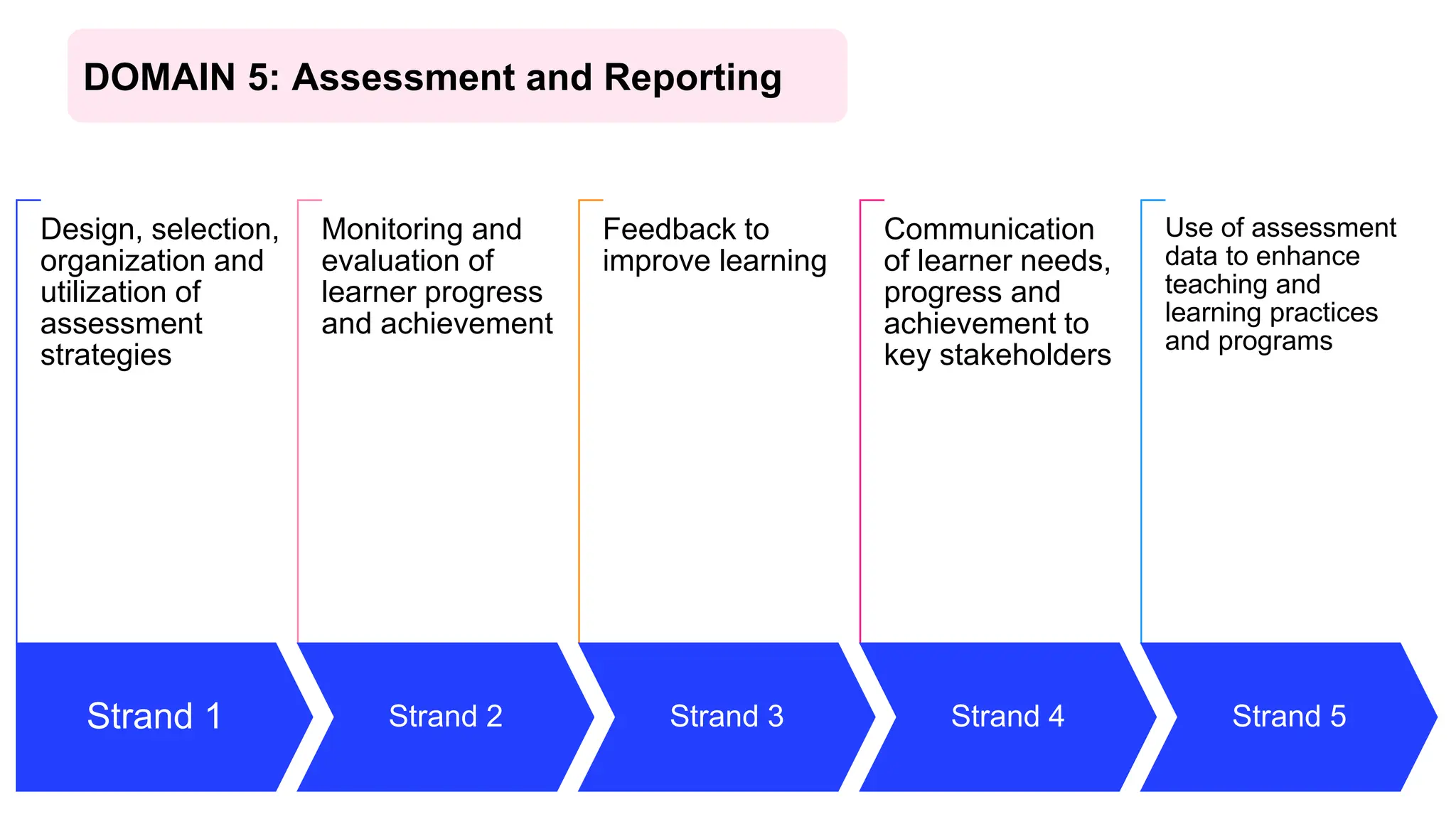 DOMAIN 5: Assessment and Reporting

Design, selection, organization and utilization of assessment strategies

Monitoring and evaluation of learner progress and achievement

Feedback to improve learning

Communication of learner needs, progress and achievement to key stakeholders

Use of assessment data to enhance teaching and learning practices and programs

Strand 1

Strand 2

Strand 3

Strand 4

Strand 5